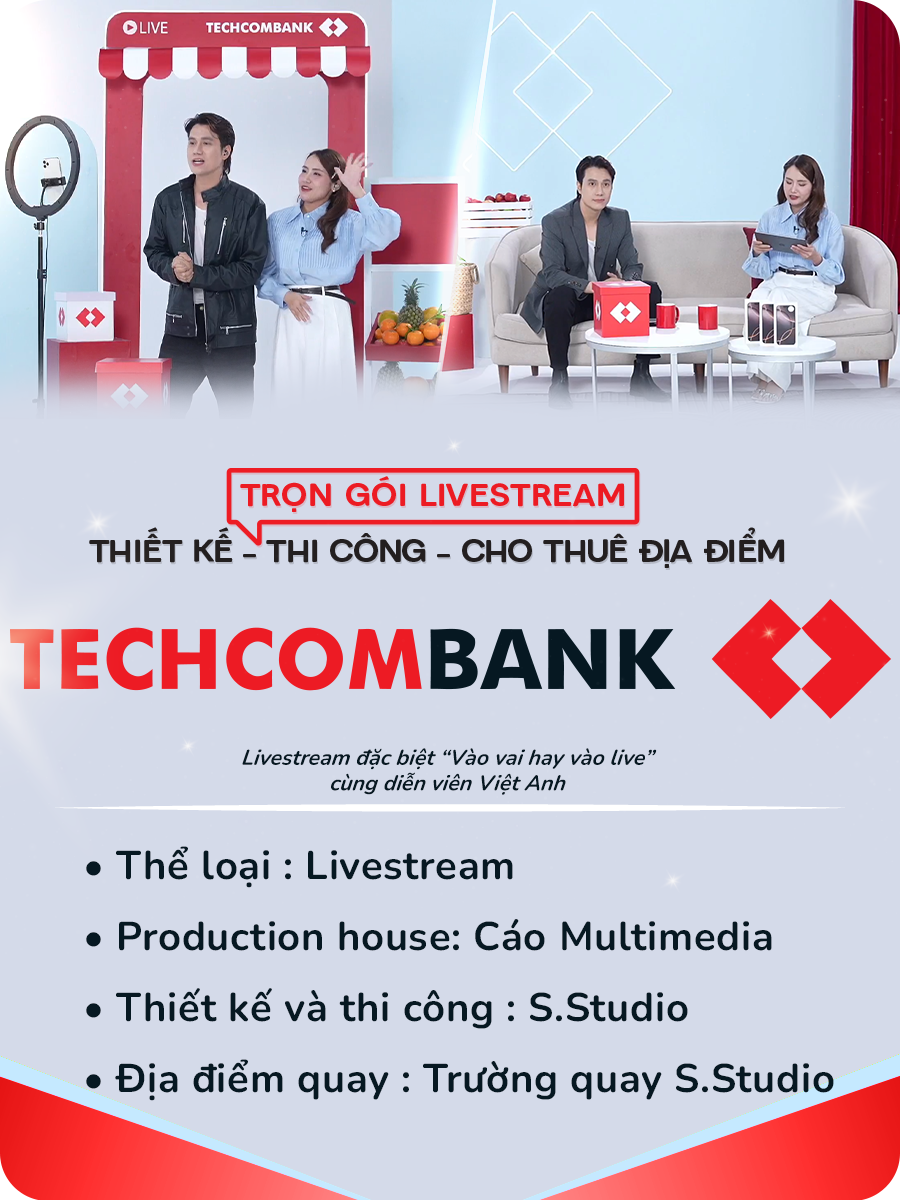 LIVE TECHCOMBANK

TRỌN GÓI LIVESTREAM

THIẾT KẾ - THI CÔNG - CHO THUÊ ĐỊA ĐIỂM

TECHCOMBANK

Livestream đặc biệt “Vào vai hay vào live” cùng diễn viên Việt Anh

• Thể loại : Livestream

• Production house: Cáo Multimedia

• Thiết kế và thi công : S.Studio

• Địa điểm quay : Trường quay S.Studio